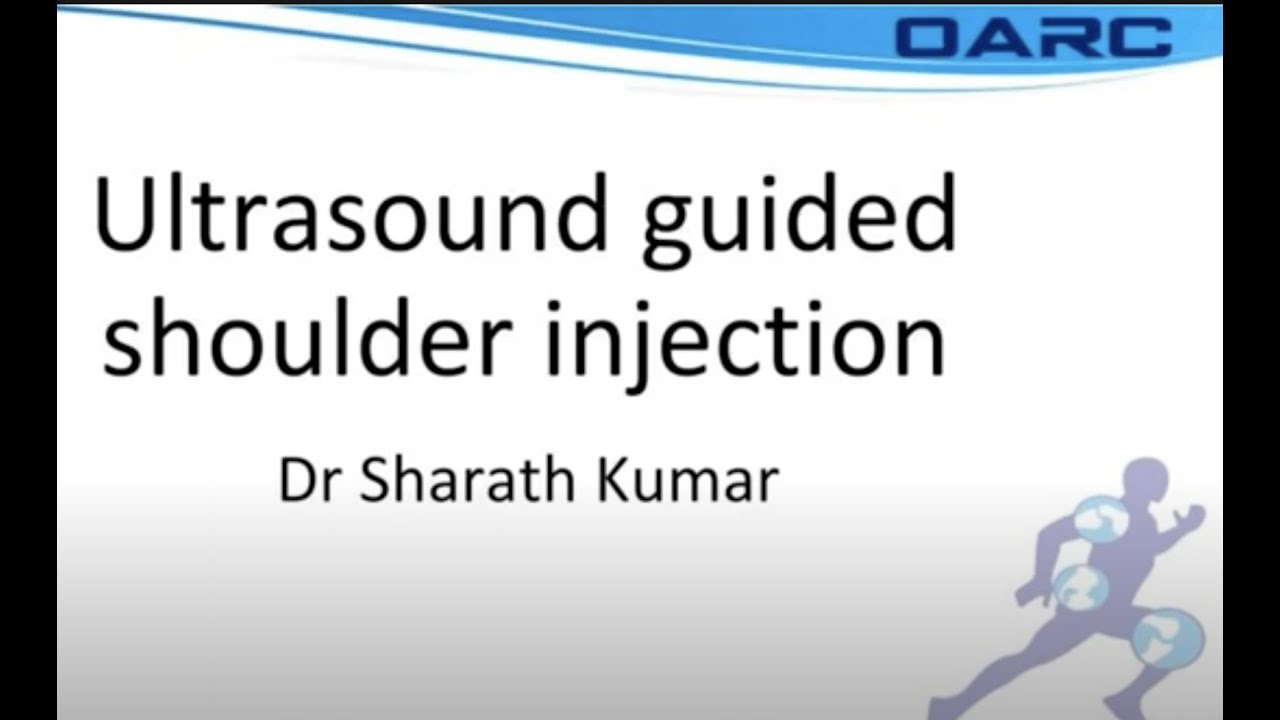 OARC

Ultrasound guided shoulder injection

Dr Sharath Kumar